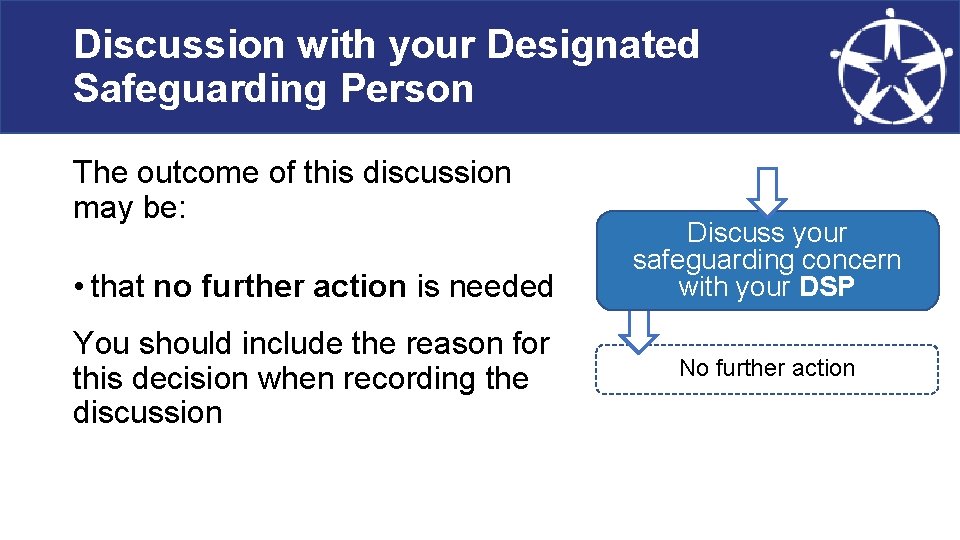 Discussion with your Designated Safeguarding Person

The outcome of this discussion may be:

• that no further action is needed

You should include the reason for this decision when recording the discussion

Discuss your safeguarding concern with your DSP

No further action